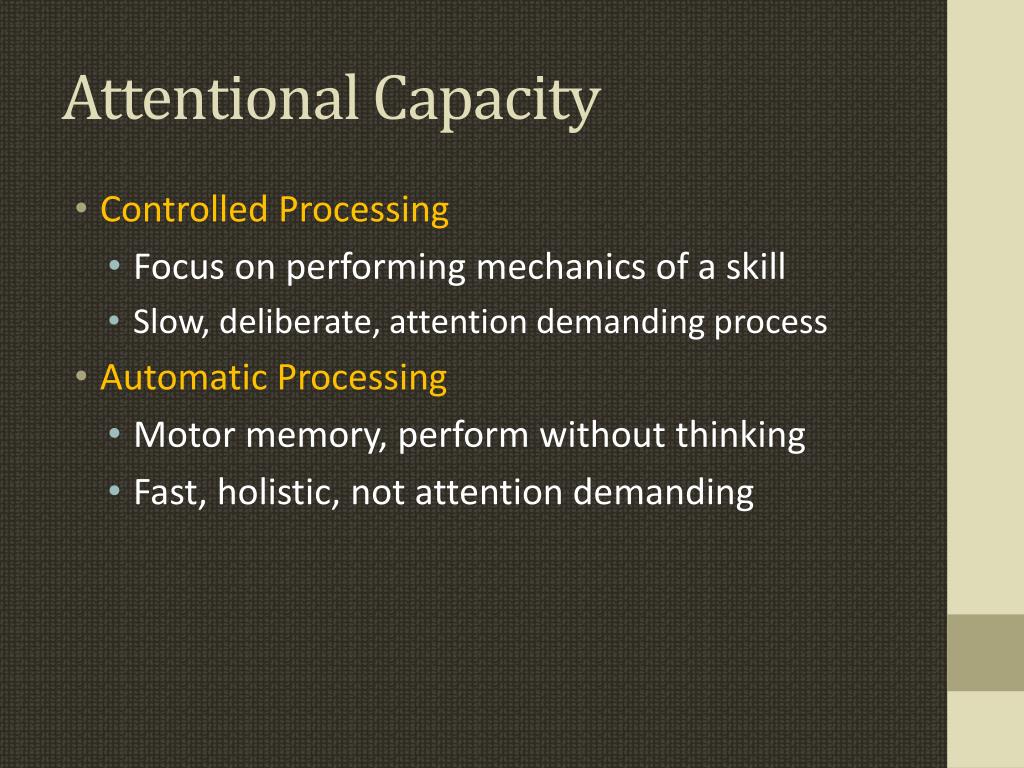 Attentional Capacity

• Controlled Processing
  • Focus on performing mechanics of a skill
  • Slow, deliberate, attention demanding process
• Automatic Processing
  • Motor memory, perform without thinking
  • Fast, holistic, not attention demanding